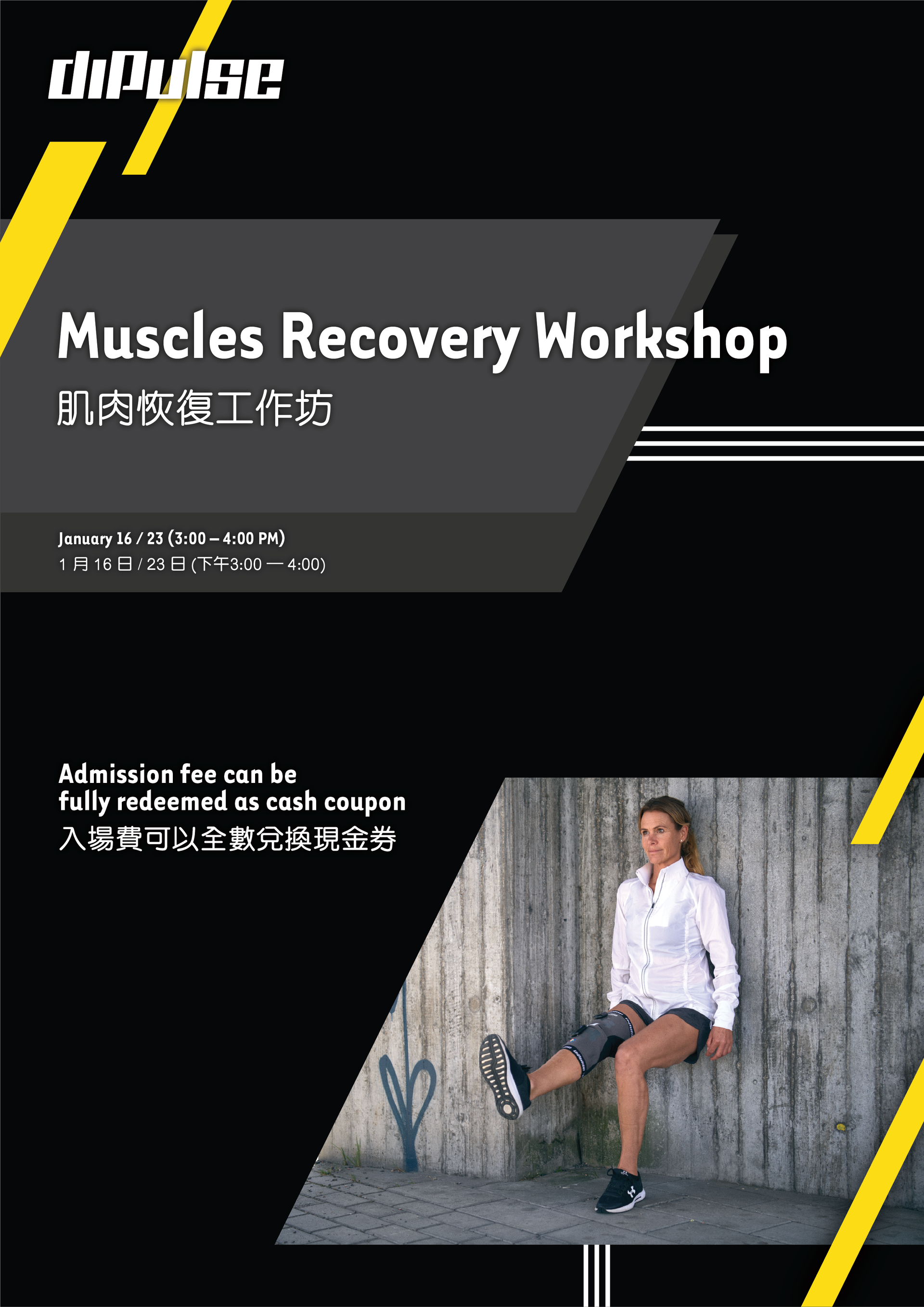 diPulse

Muscles Recovery Workshop
肌肉恢復工作坊

January 16 / 23 (3:00 – 4:00 PM)
1 月 16 日 / 23 日 (下午3:00 — 4:00)

Admission fee can be fully redeemed as cash coupon
入場費可以全數兌換現金券